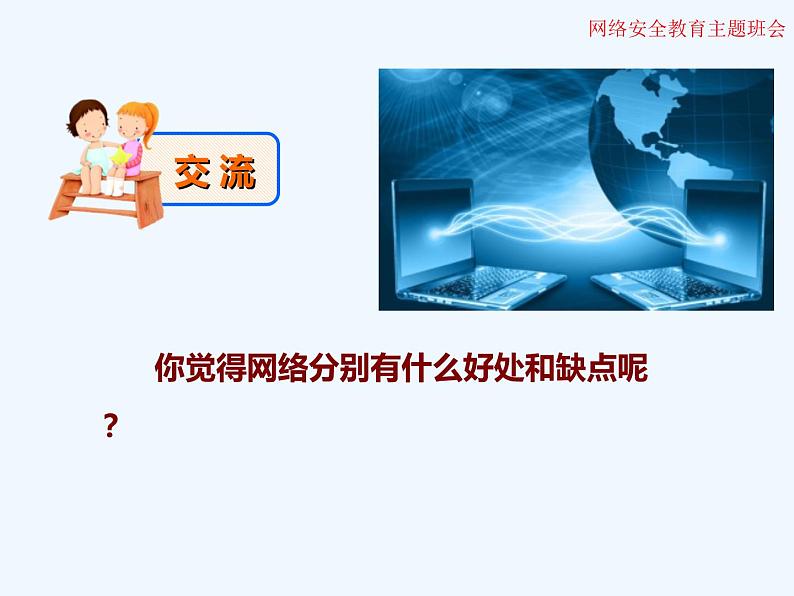 网络安全教育主题班会

交流

你觉得网络分别有什么好处和缺点呢？